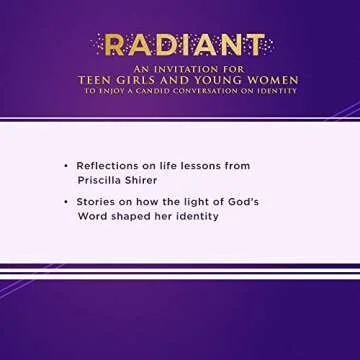 RADIANT

AN INVITATION FOR
TEEN GIRLS AND YOUNG WOMEN
TO ENJOY A CANDID CONVERSATION ON IDENTITY

• Reflections on life lessons from Priscilla Shirer

• Stories on how the light of God's Word shaped her identity